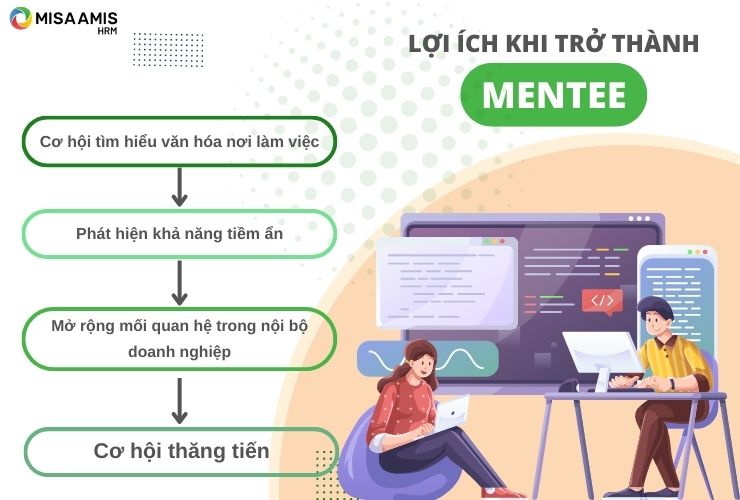 MISA AMIS HRM

LỢI ÍCH KHI TRỞ THÀNH

MENTEE

Cơ hội tìm hiểu văn hóa nơi làm việc

Phát hiện khả năng tiềm ẩn

Mở rộng mối quan hệ trong nội bộ doanh nghiệp

Cơ hội thăng tiến

</>